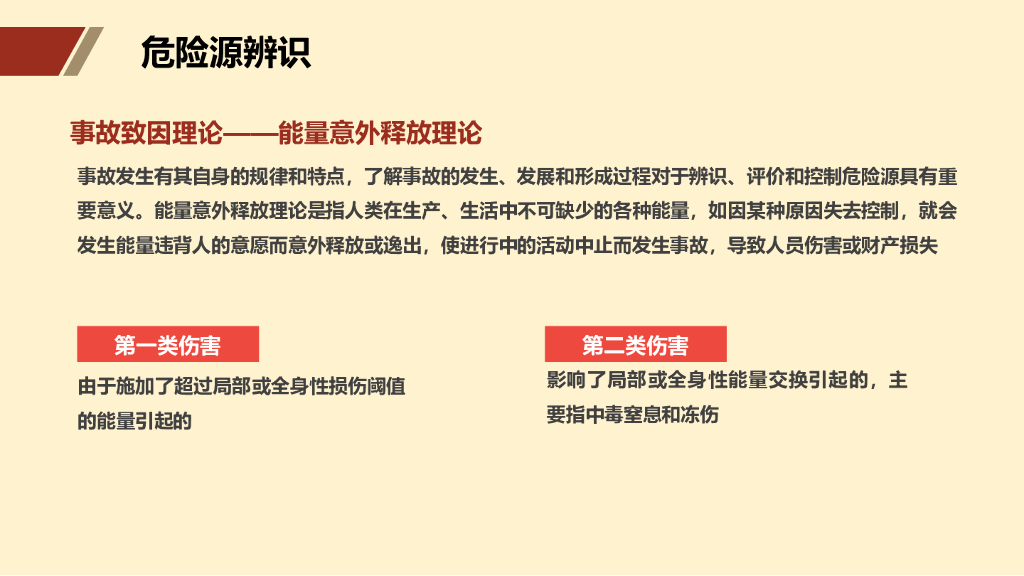 危险源辨识

事故致因理论——能量意外释放理论

事故发生有其自身的规律和特点，了解事故的发生、发展和形成过程对于辨识、评价和控制危险源具有重要意义。能量意外释放理论是指人类在生产、生活中不可缺少的各种能量，如因某种原因失去控制，就会发生能量违背人的意愿而意外释放或逸出，使进行中的活动中止而发生事故，导致人员伤害或财产损失

第一类伤害

由于施加了超过局部或全身性损伤阈值的能量引起的

第二类伤害

影响了局部或全身性能量交换引起的，主要指中毒窒息和冻伤